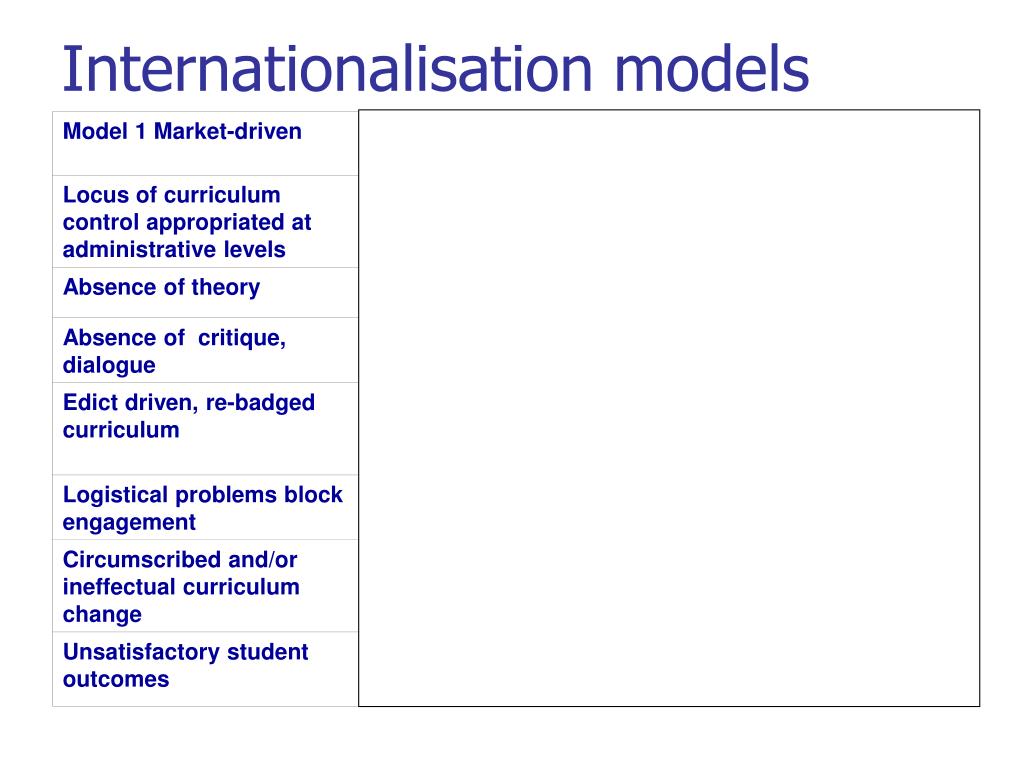 Internationalisation models

| Model 1 Market-driven |
|---|
| Locus of curriculum control appropriated at administrative levels |
| Absence of theory |
| Absence of critique, dialogue |
| Edict driven, re-badged curriculum |
| Logistical problems block engagement |
| Circumscribed and/or ineffectual curriculum change |
| Unsatisfactory student outcomes |